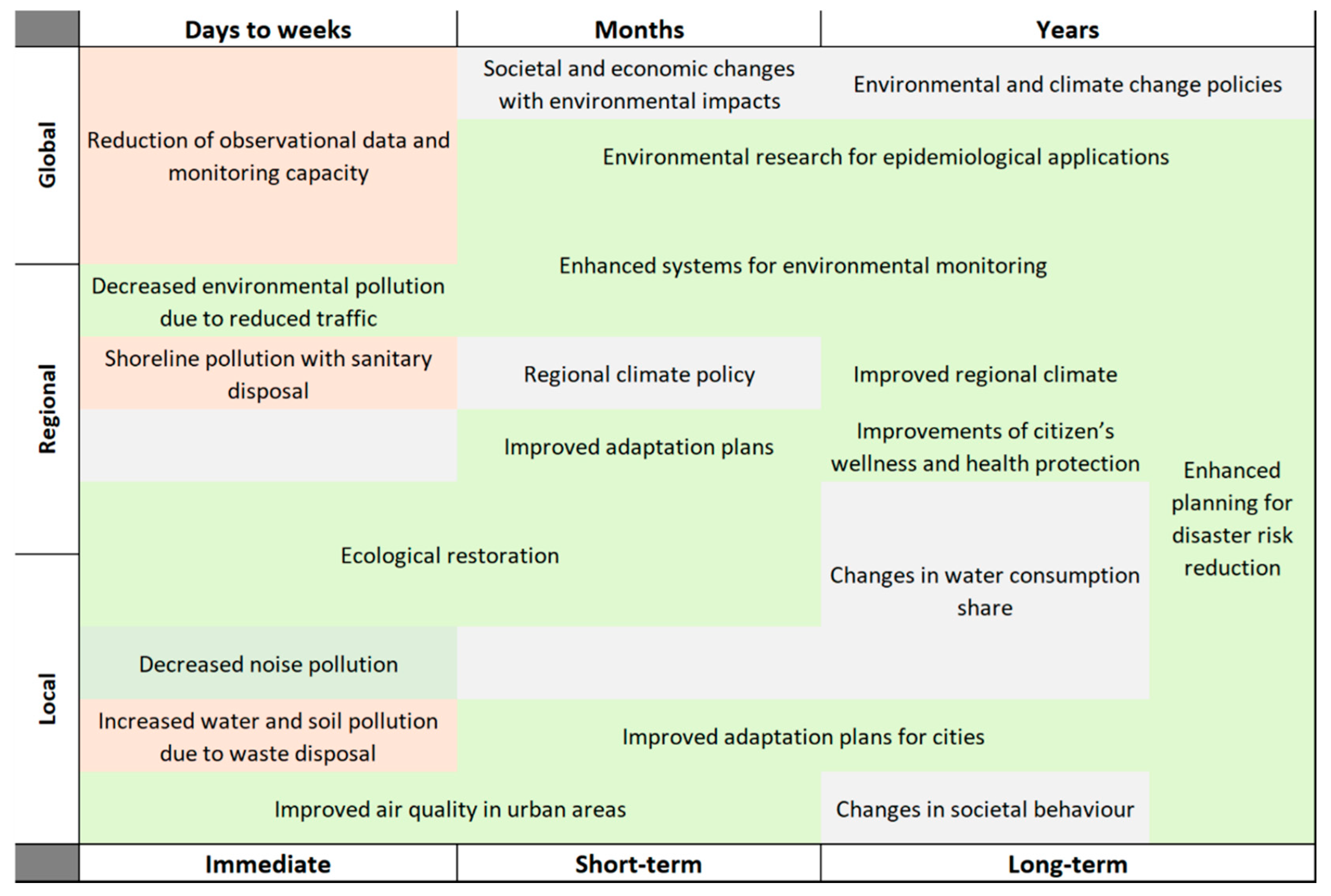 | | Days to weeks | Months | Years |
|---|---|---|---|
| Global | Reduction of observational data and monitoring capacity | Societal and economic changes with environmental impacts | Environmental and climate change policies |
| | | Environmental research for epidemiological applications | |
| | | Enhanced systems for environmental monitoring | |
| Regional | Decreased environmental pollution due to reduced traffic | | |
| | Shoreline pollution with sanitary disposal | Regional climate policy | Improved regional climate |
| | | Improved adaptation plans | Improvements of citizen's wellness and health protection |
| | Ecological restoration | | Changes in water consumption share |
| Local | Decreased noise pollution | | |
| | Increased water and soil pollution due to waste disposal | Improved adaptation plans for cities | |
| | Improved air quality in urban areas | | Changes in societal behaviour |
| | Immediate | Short-term | Long-term |

Enhanced planning for disaster risk reduction